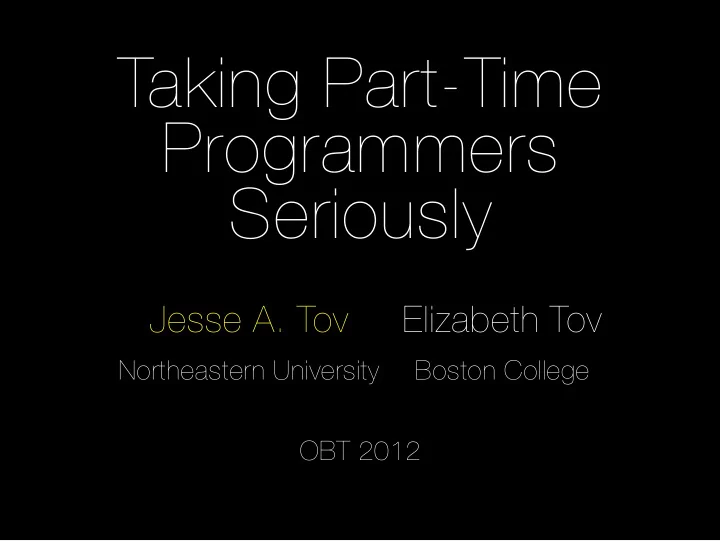 Taking Part-Time Programmers Seriously

Jesse A. Tov
Northeastern University

Elizabeth Tov
Boston College

OBT 2012